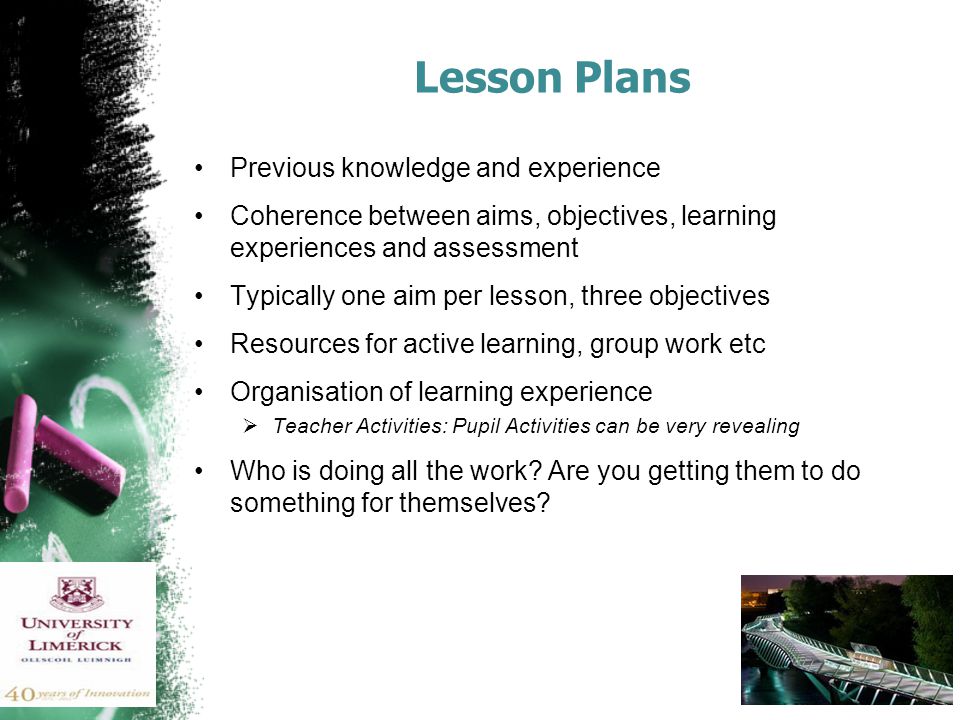 Lesson Plans

• Previous knowledge and experience

• Coherence between aims, objectives, learning experiences and assessment

• Typically one aim per lesson, three objectives

• Resources for active learning, group work etc

• Organisation of learning experience

➢ Teacher Activities: Pupil Activities can be very revealing

• Who is doing all the work? Are you getting them to do something for themselves?

UNIVERSITY of LIMERICK
OLLSCOIL LUIMNIGH
40 years of Innovation